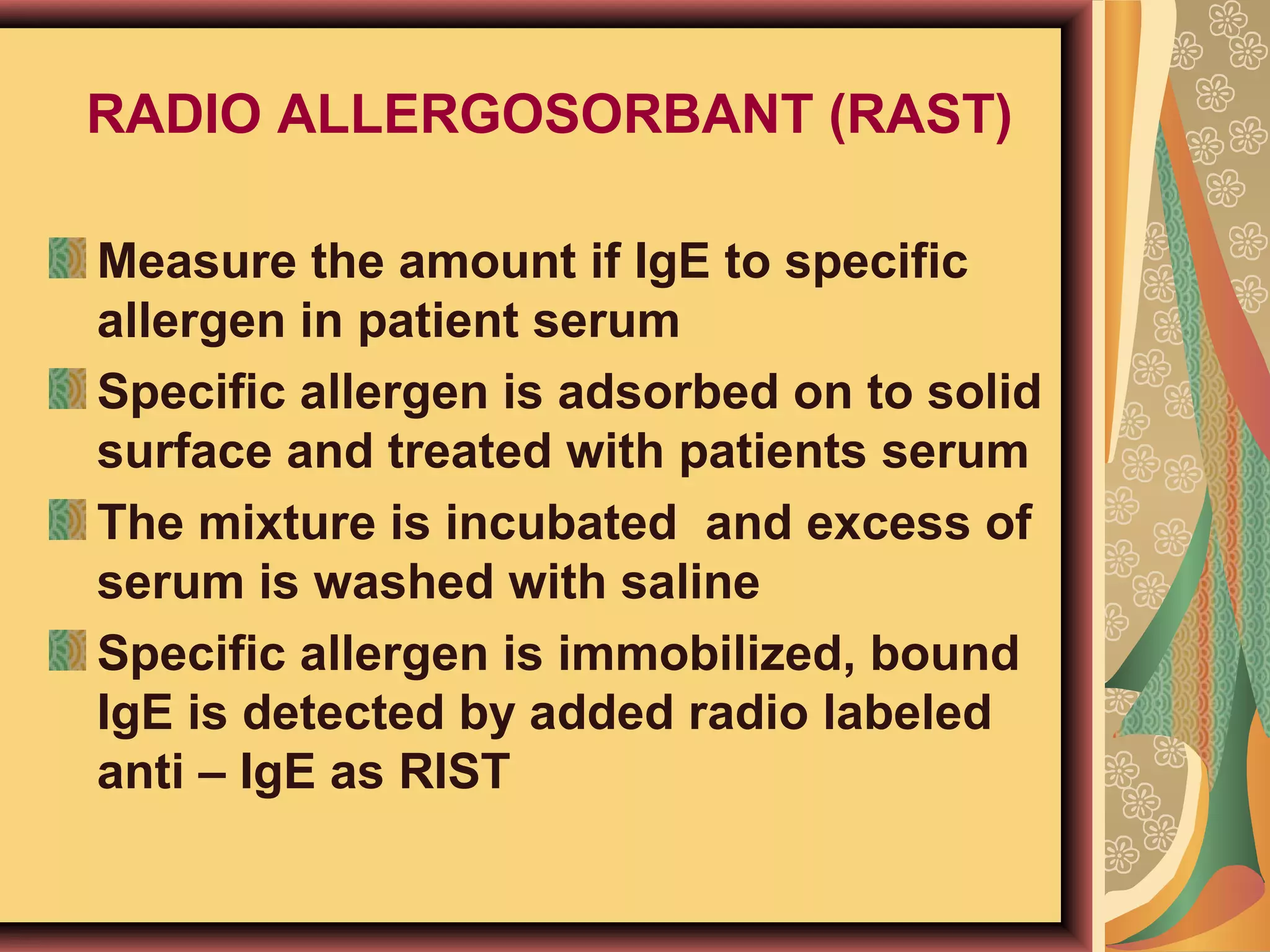 RADIO ALLERGOSORBANT (RAST)

Measure the amount if IgE to specific allergen in patient serum

Specific allergen is adsorbed on to solid surface and treated with patients serum

The mixture is incubated and excess of serum is washed with saline

Specific allergen is immobilized, bound IgE is detected by added radio labeled anti – IgE as RIST